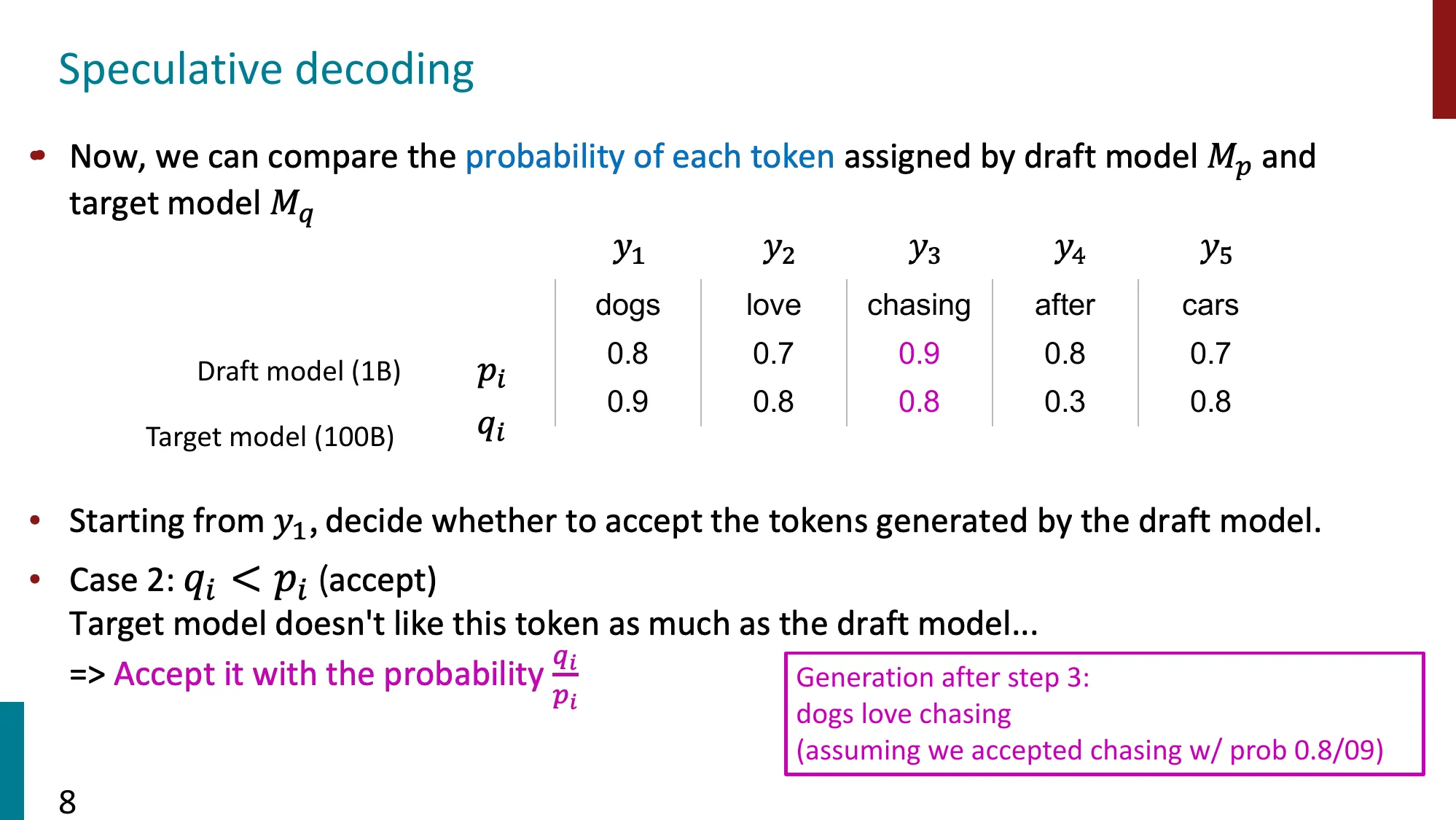 Speculative decoding

• Now, we can compare the probability of each token assigned by draft model $M_p$ and target model $M_q$

| | | $y_1$ | $y_2$ | $y_3$ | $y_4$ | $y_5$ |
|---|---|---|---|---|---|---|
| | | dogs | love | chasing | after | cars |
| Draft model (1B) | $p_i$ | 0.8 | 0.7 | 0.9 | 0.8 | 0.7 |
| Target model (100B) | $q_i$ | 0.9 | 0.8 | 0.8 | 0.3 | 0.8 |

• Starting from $y_1$, decide whether to accept the tokens generated by the draft model.

• Case 2: $q_i < p_i$ (accept)
Target model doesn't like this token as much as the draft model...
=> Accept it with the probability $\frac{q_i}{p_i}$

Generation after step 3:
dogs love chasing
(assuming we accepted chasing w/ prob 0.8/09)

8